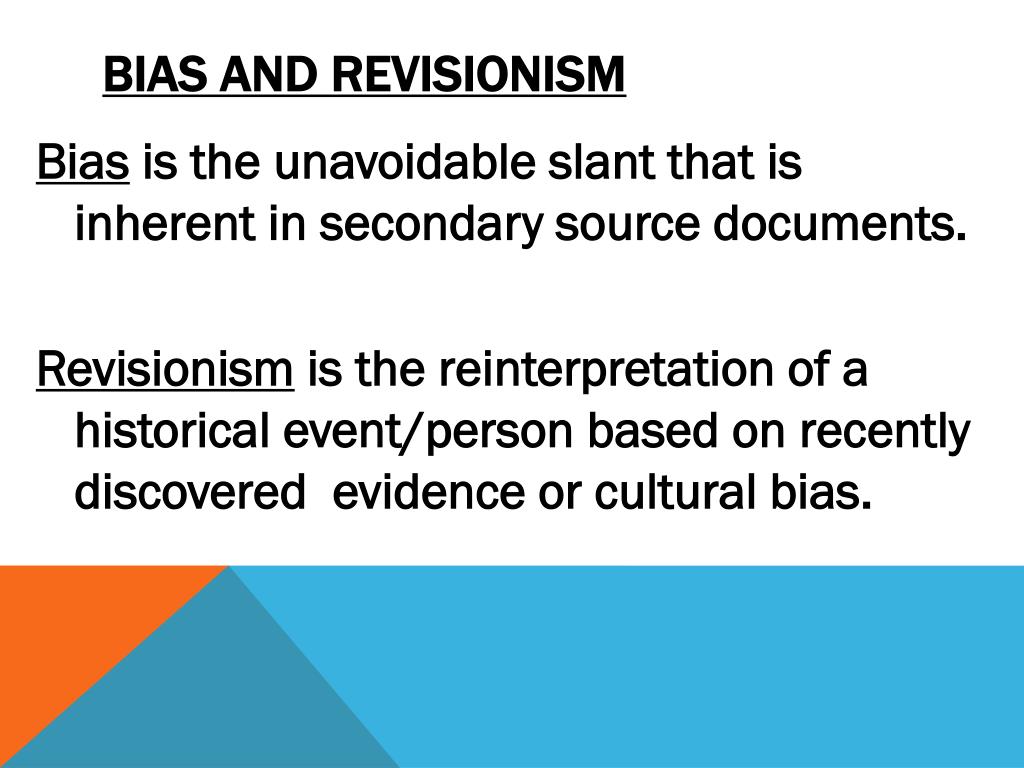 BIAS AND REVISIONISM

Bias is the unavoidable slant that is inherent in secondary source documents.

Revisionism is the reinterpretation of a historical event/person based on recently discovered  evidence or cultural bias.